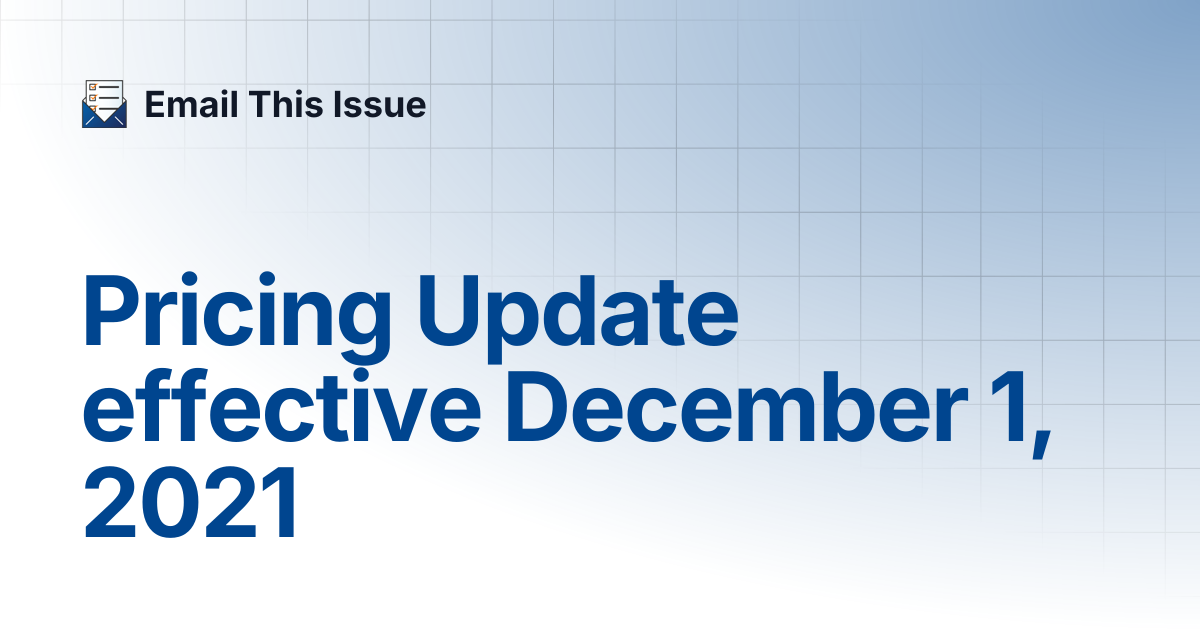 Email This Issue

Pricing Update effective December 1, 2021